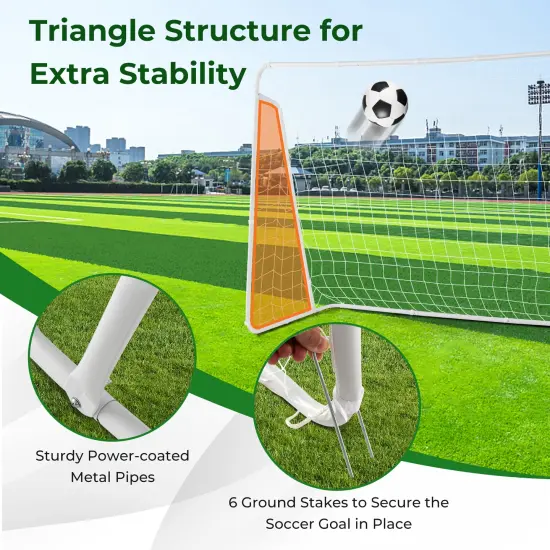 Triangle Structure for Extra Stability

Sturdy Power-coated Metal Pipes

6 Ground Stakes to Secure the Soccer Goal in Place